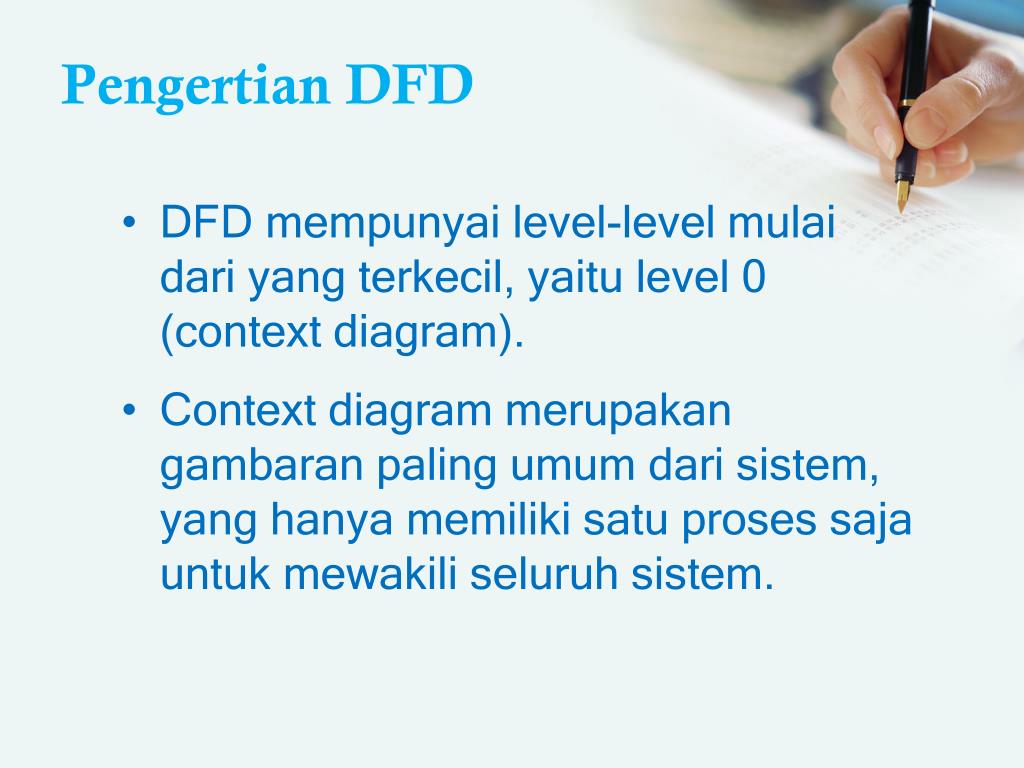 Pengertian DFD

• DFD mempunyai level-level mulai dari yang terkecil, yaitu level 0 (context diagram).

• Context diagram merupakan gambaran paling umum dari sistem, yang hanya memiliki satu proses saja untuk mewakili seluruh sistem.